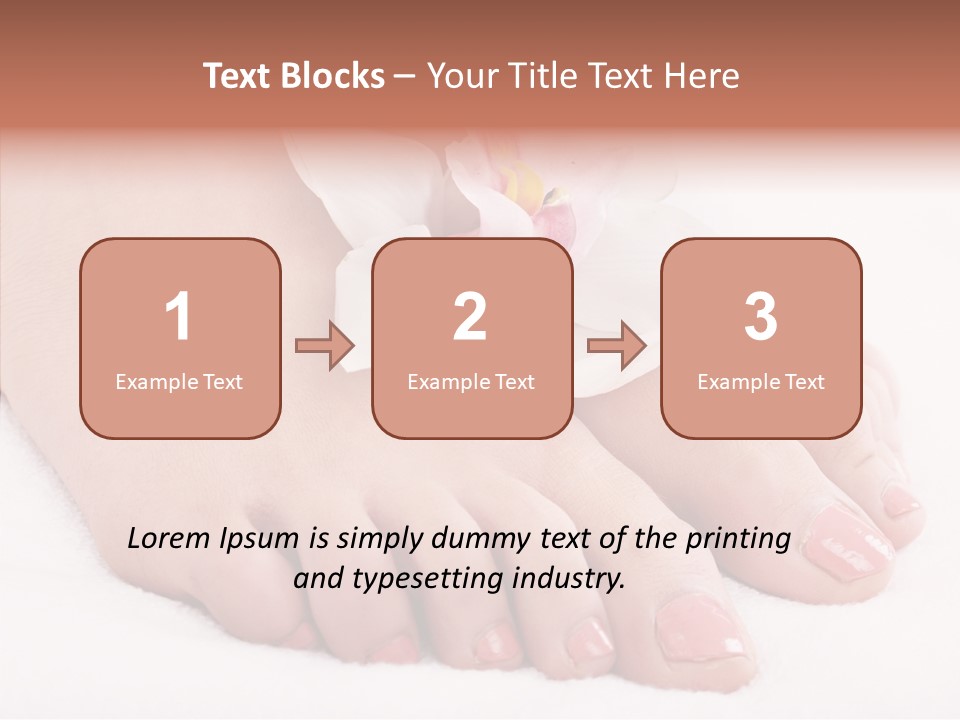 Text Blocks – Your Title Text Here

1
Example Text

2
Example Text

3
Example Text

Lorem Ipsum is simply dummy text of the printing and typesetting industry.